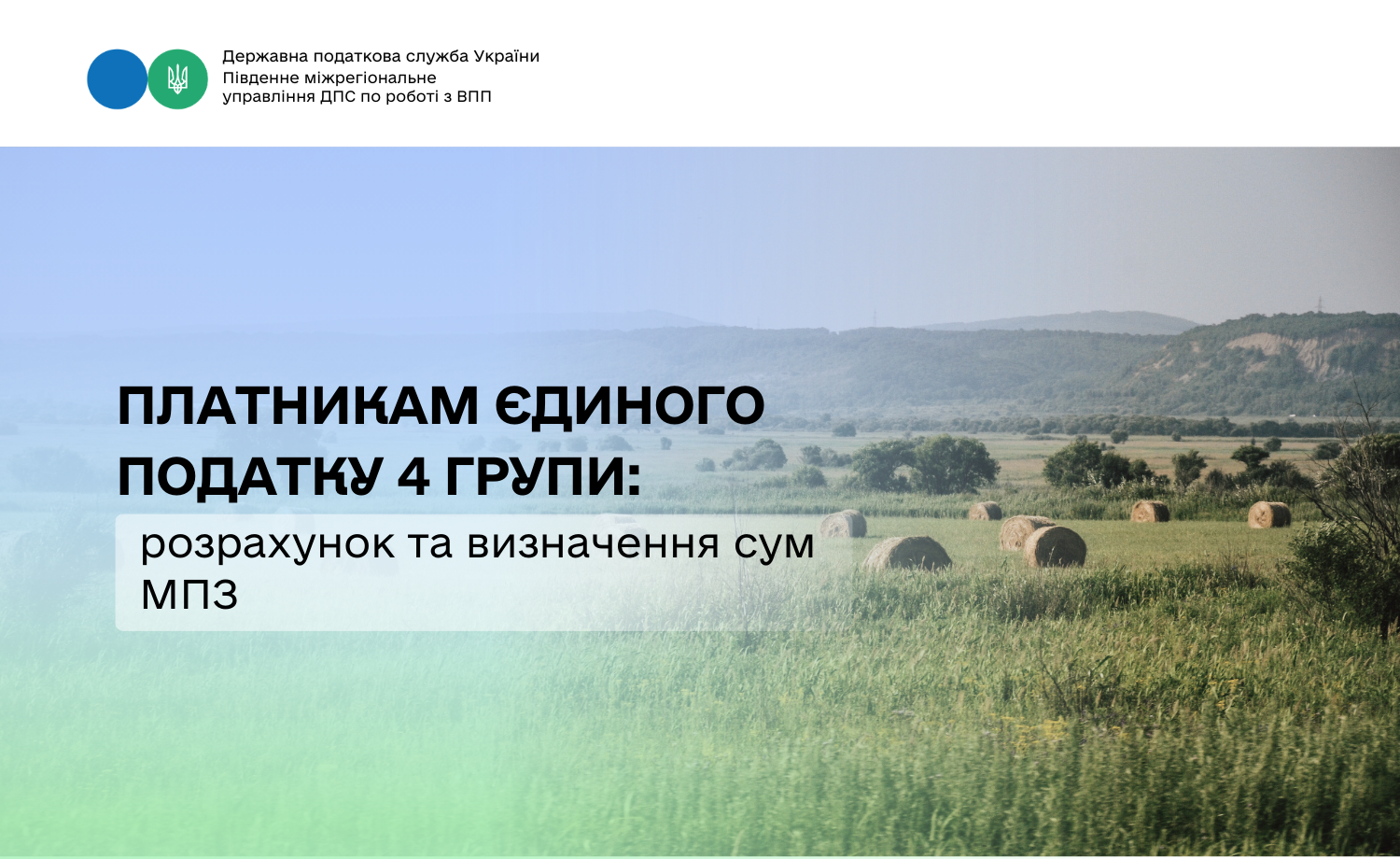 Державна податкова служба України
Південне міжрегіональне
управління ДПС по роботі з ВПП

ПЛАТНИКАМ ЄДИНОГО ПОДАТКУ 4 ГРУПИ:

розрахунок та визначення сум МПЗ